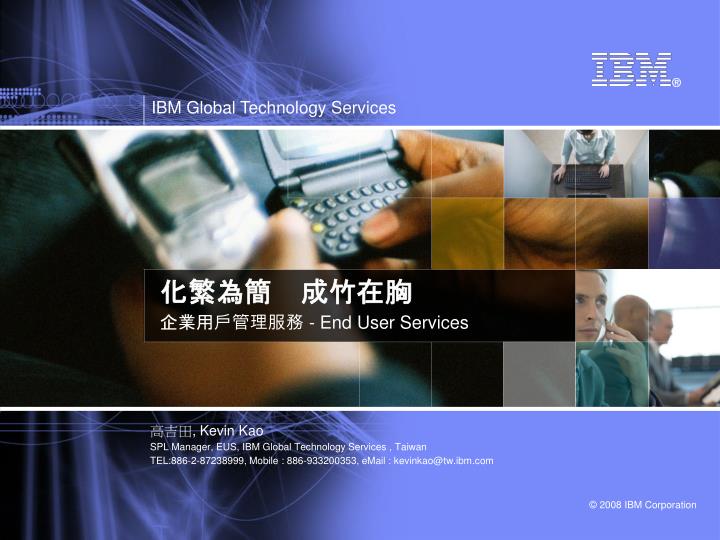 IBM®

IBM Global Technology Services

化繁為簡　成竹在胸

企業用戶管理服務 - End User Services

高吉田, Kevin Kao

SPL Manager, EUS, IBM Global Technology Services , Taiwan

TEL:886-2-87238999, Mobile : 886-933200353, eMail : kevinkao@tw.ibm.com

© 2008 IBM Corporation